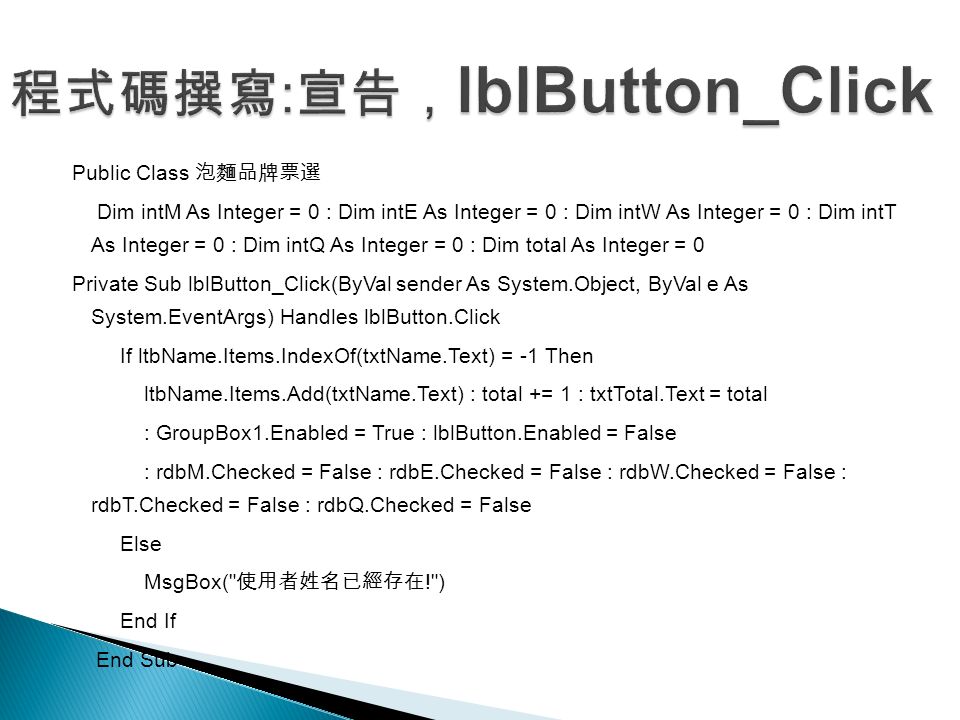 程式碼撰寫:宣告，lblButton_Click

Public Class 泡麵品牌票選

Dim intM As Integer = 0 : Dim intE As Integer = 0 : Dim intW As Integer = 0 : Dim intT As Integer = 0 : Dim intQ As Integer = 0 : Dim total As Integer = 0

Private Sub lblButton_Click(ByVal sender As System.Object, ByVal e As System.EventArgs) Handles lblButton.Click

If ltbName.Items.IndexOf(txtName.Text) = -1 Then

ltbName.Items.Add(txtName.Text) : total += 1 : txtTotal.Text = total

: GroupBox1.Enabled = True : lblButton.Enabled = False

: rdbM.Checked = False : rdbE.Checked = False : rdbW.Checked = False : rdbT.Checked = False : rdbQ.Checked = False

Else

MsgBox("使用者姓名已經存在!")

End If

End Sub